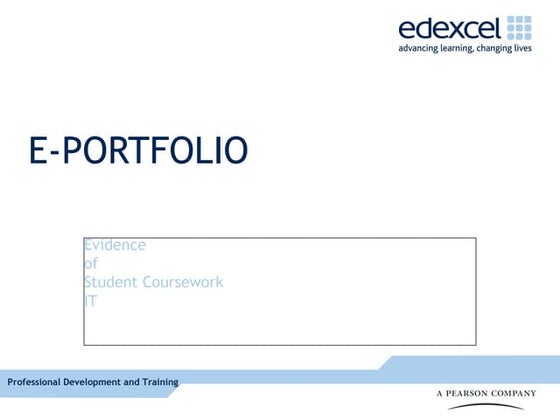 edexcel
advancing learning, changing lives

E-PORTFOLIO

Evidence
of
Student Coursework
IT

Professional Development and Training

A PEARSON COMPANY